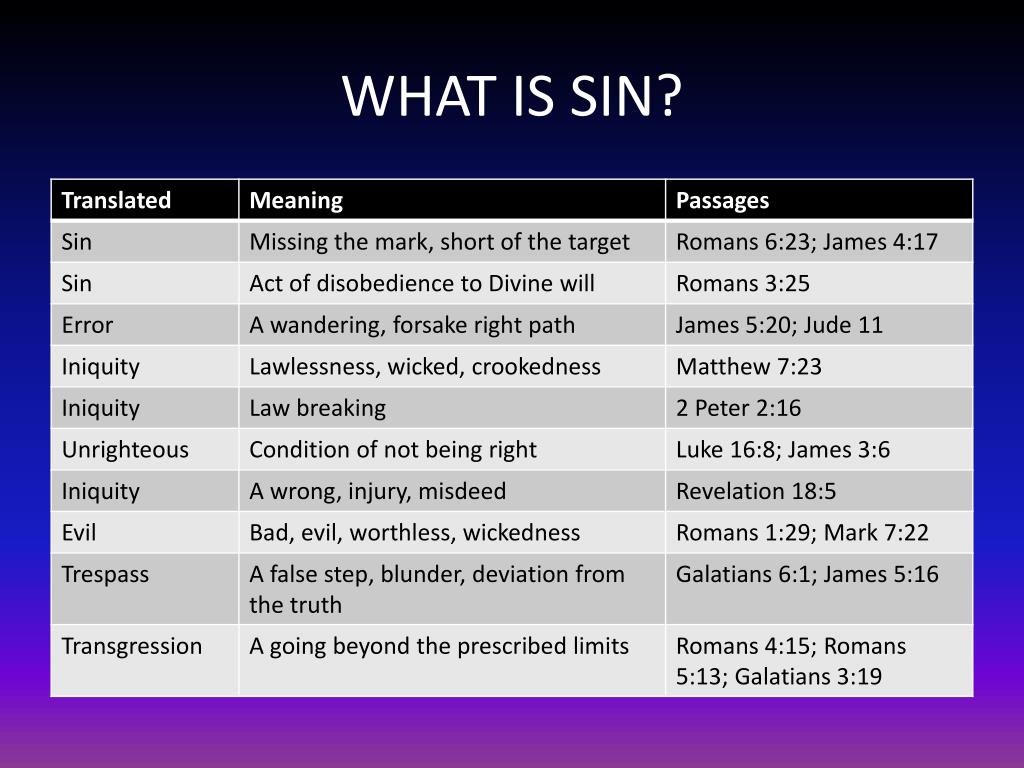 WHAT IS SIN?

| Translated | Meaning | Passages |
|---|---|---|
| Sin | Missing the mark, short of the target | Romans 6:23; James 4:17 |
| Sin | Act of disobedience to Divine will | Romans 3:25 |
| Error | A wandering, forsake right path | James 5:20; Jude 11 |
| Iniquity | Lawlessness, wicked, crookedness | Matthew 7:23 |
| Iniquity | Law breaking | 2 Peter 2:16 |
| Unrighteous | Condition of not being right | Luke 16:8; James 3:6 |
| Iniquity | A wrong, injury, misdeed | Revelation 18:5 |
| Evil | Bad, evil, worthless, wickedness | Romans 1:29; Mark 7:22 |
| Trespass | A false step, blunder, deviation from the truth | Galatians 6:1; James 5:16 |
| Transgression | A going beyond the prescribed limits | Romans 4:15; Romans 5:13; Galatians 3:19 |